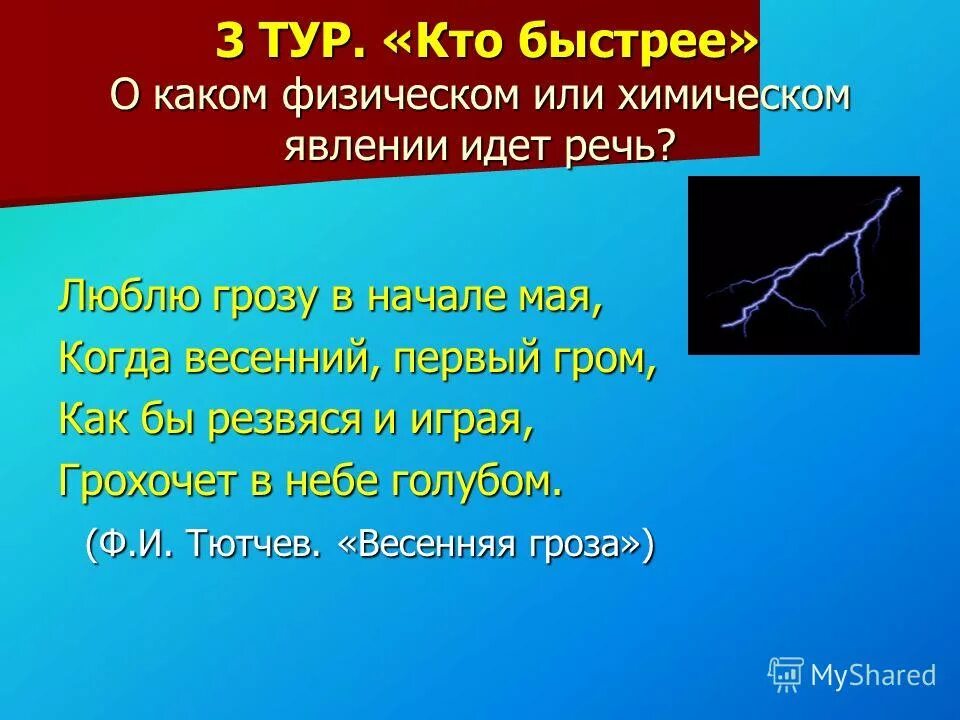 3 ТУР. «Кто быстрее»
О каком физическом или химическом явлении идет речь?

Люблю грозу в начале мая,
Когда весенний, первый гром,
Как бы резвяся и играя,
Грохочет в небе голубом.
(Ф.И. Тютчев. «Весенняя гроза»)

MyShared